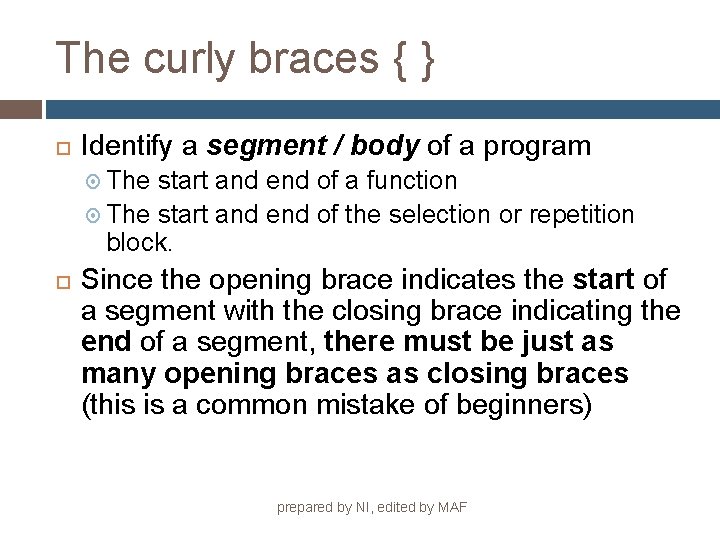 The curly braces { }

Identify a segment / body of a program

The start and end of a function

The start and end of the selection or repetition block.

Since the opening brace indicates the start of a segment with the closing brace indicating the end of a segment, there must be just as many opening braces as closing braces (this is a common mistake of beginners)

prepared by NI, edited by MAF